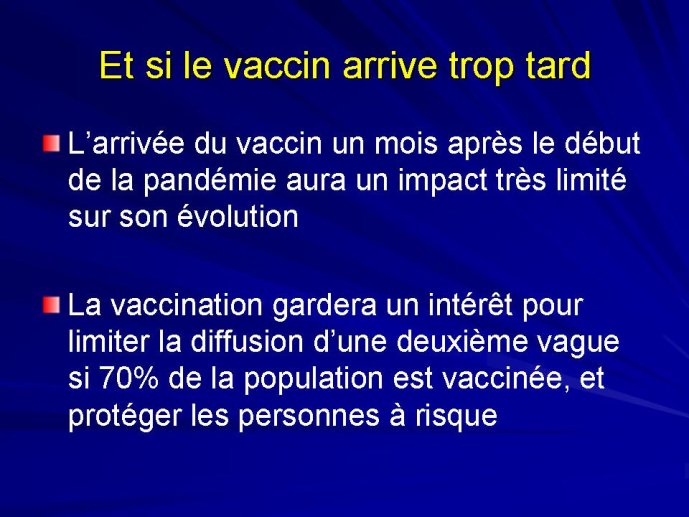 Et si le vaccin arrive trop tard

L’arrivée du vaccin un mois après le début de la pandémie aura un impact très limité sur son évolution

La vaccination gardera un intérêt pour limiter la diffusion d’une deuxième vague si 70% de la population est vaccinée, et protéger les personnes à risque